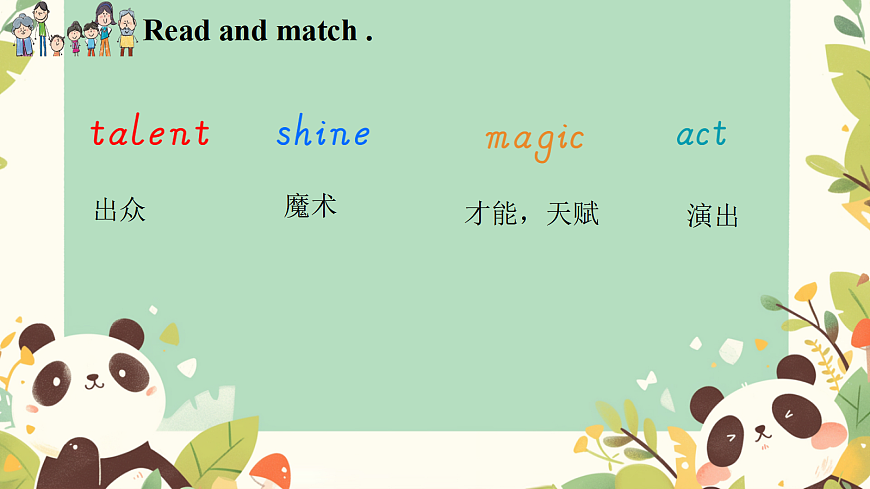 Read and match .

talent shine magic act

出众 魔术 才能，天赋 演出